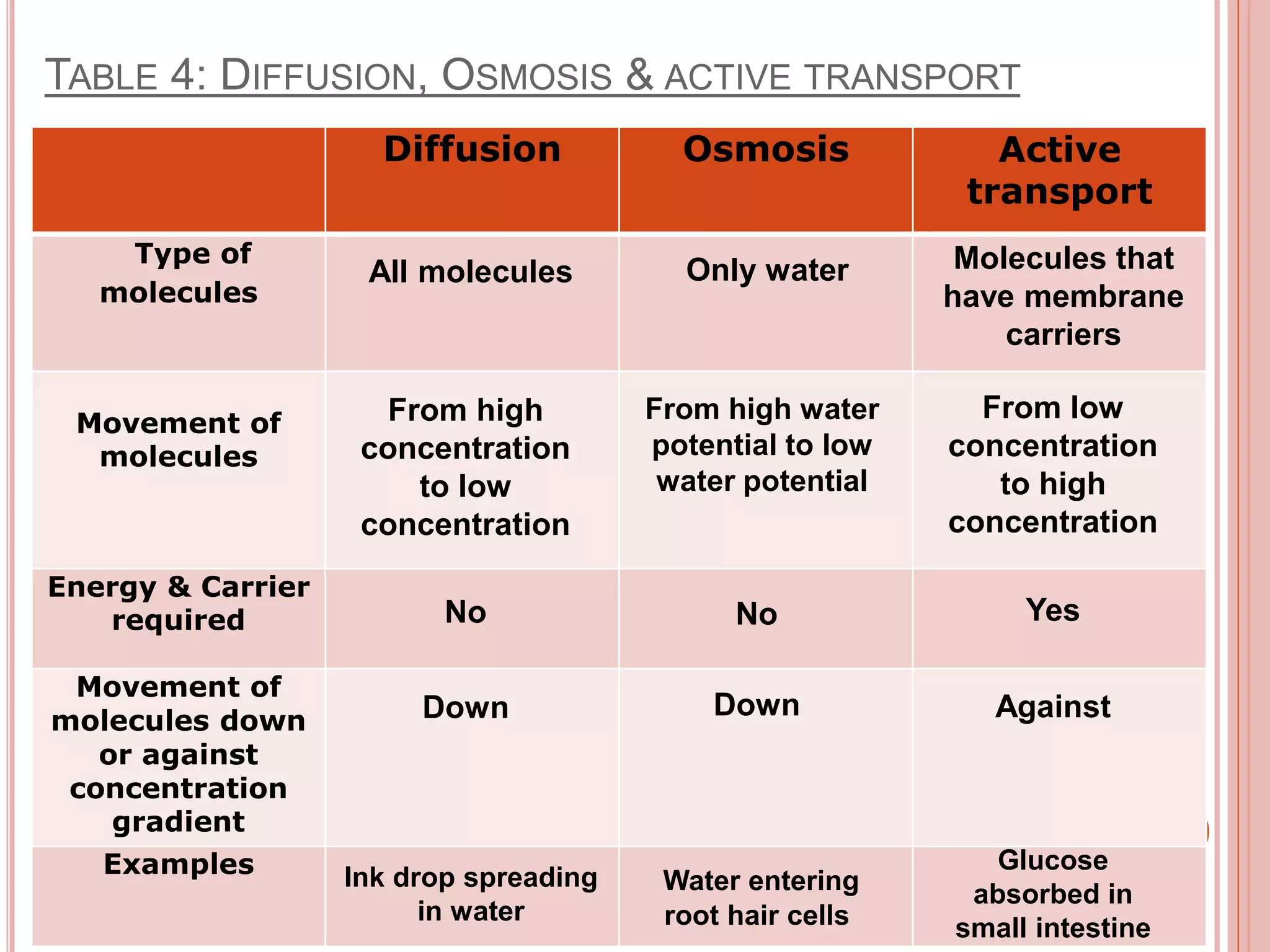 TABLE 4: DIFFUSION, OSMOSIS & ACTIVE TRANSPORT

| | Diffusion | Osmosis | Active transport |
|---|---|---|---|
| Type of molecules | All molecules | Only water | Molecules that have membrane carriers |
| Movement of molecules | From high concentration to low concentration | From high water potential to low water potential | From low concentration to high concentration |
| Energy & Carrier required | No | No | Yes |
| Movement of molecules down or against concentration gradient | Down | Down | Against |
| Examples | Ink drop spreading in water | Water entering root hair cells | Glucose absorbed in small intestine |